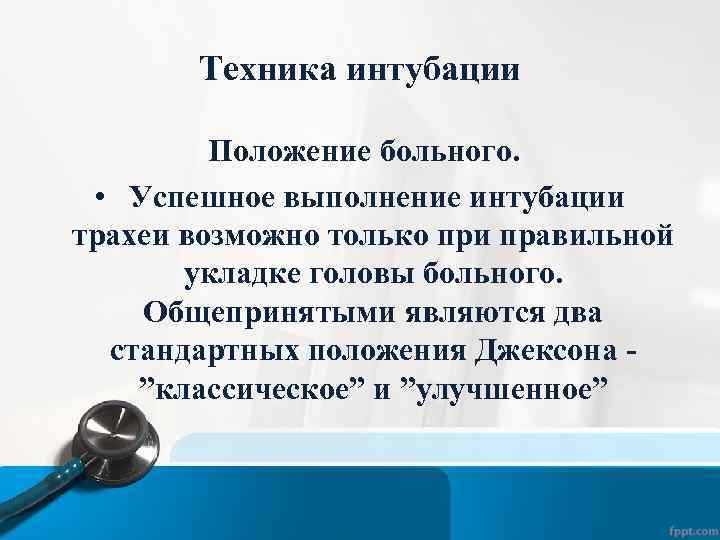 Техника интубации

Положение больного.

• Успешное выполнение интубации трахеи возможно только при правильной укладке головы больного. Общепринятыми являются два стандартных положения Джексона - ”классическое” и ”улучшенное”

fppt.com